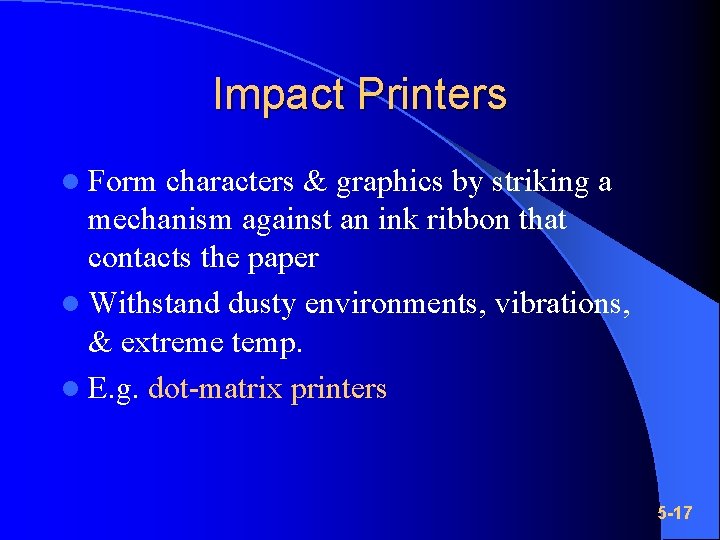 Impact Printers

- Form characters & graphics by striking a mechanism against an ink ribbon that contacts the paper
- Withstand dusty environments, vibrations, & extreme temp.
- E.g. dot-matrix printers

5-17